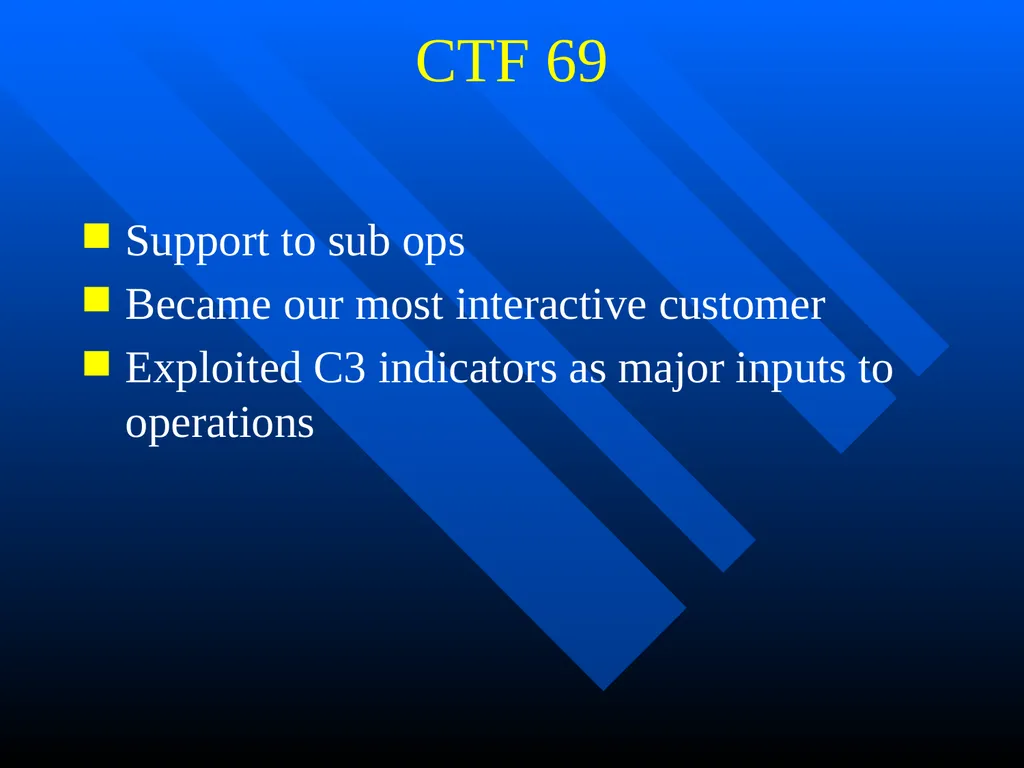 CTF 69

Support to sub ops

Became our most interactive customer

Exploited C3 indicators as major inputs to operations